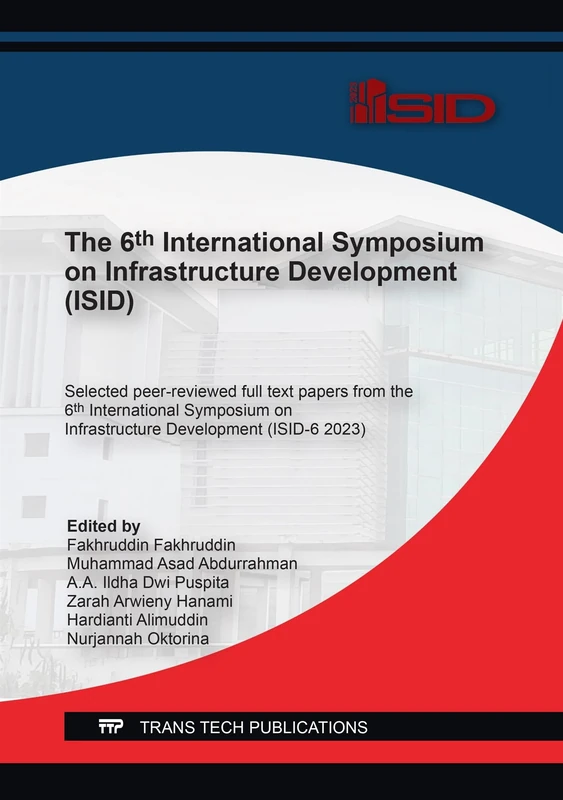 ISID

The 6th International Symposium on Infrastructure Development (ISID)

Selected peer-reviewed full text papers from the 6th International Symposium on Infrastructure Development (ISID-6 2023)

Edited by
Fakhruddin Fakhruddin
Muhammad Asad Abdurrahman
A.A. Ildha Dwi Puspita
Zarah Arwieny Hanami
Hardianti Alimuddin
Nurjannah Oktorina

TTP TRANS TECH PUBLICATIONS